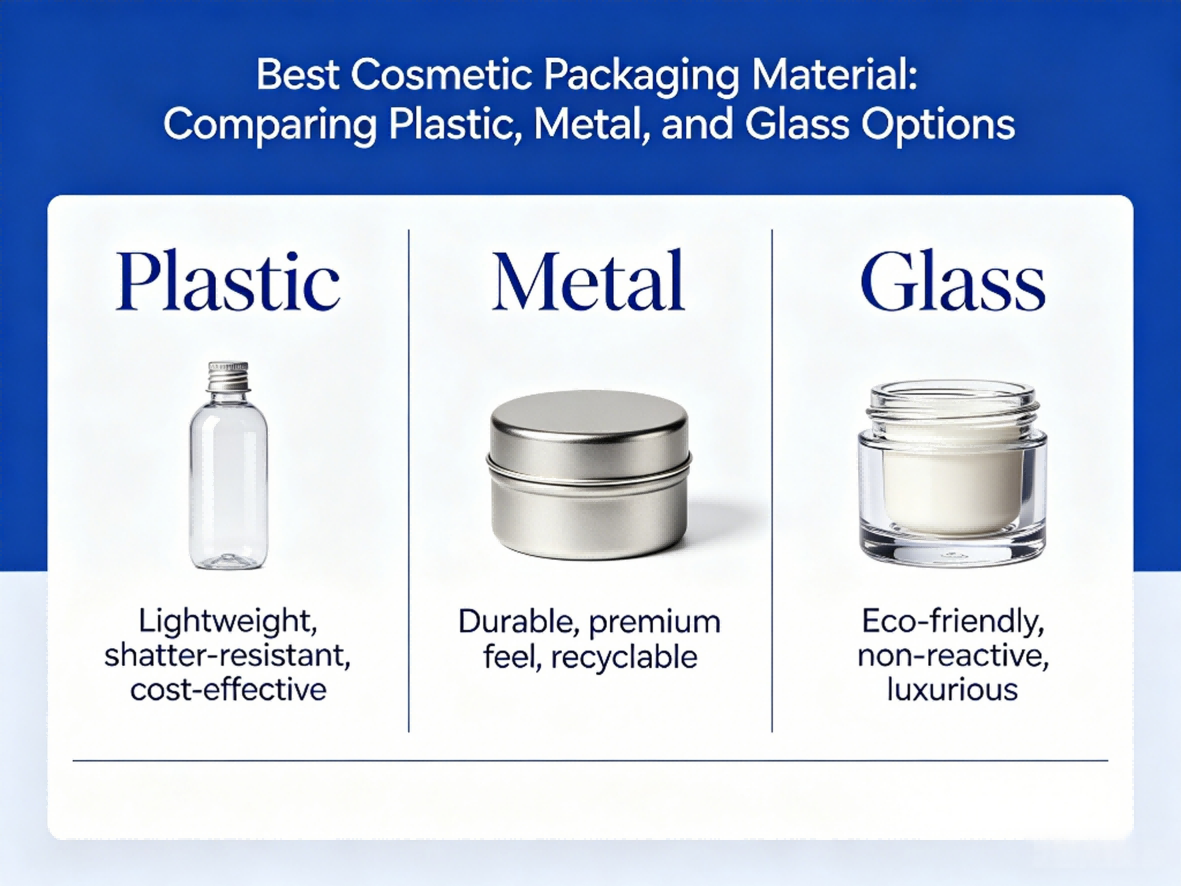 Best Cosmetic Packaging Material: Comparing Plastic, Metal, and Glass Options

Plastic

Lightweight, shatter-resistant, cost-effective

Metal

Durable, premium feel, recyclable

Glass

Eco-friendly, non-reactive, luxurious